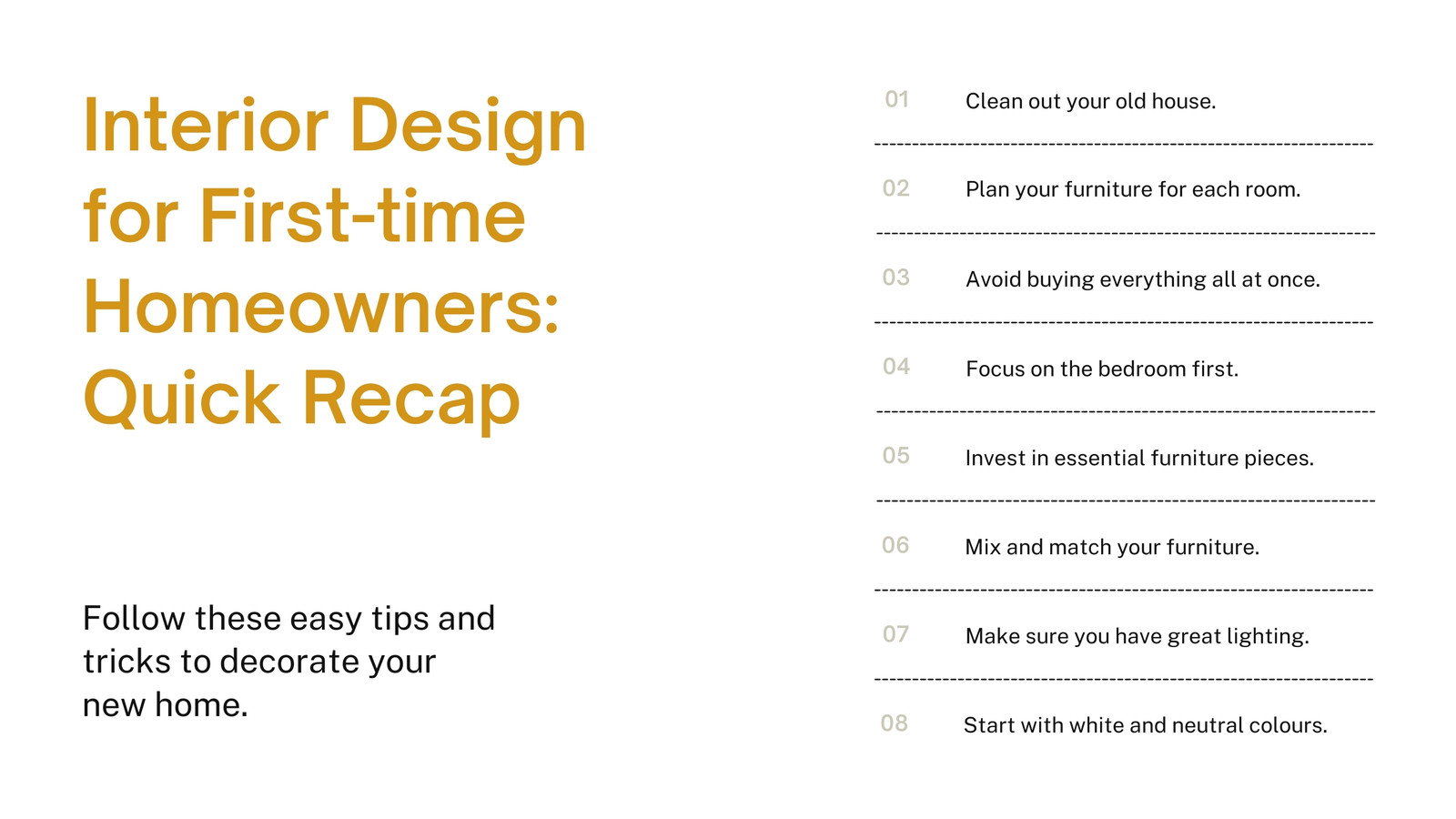 Interior Design for First-time Homeowners: Quick Recap

Follow these easy tips and tricks to decorate your new home.

01 Clean out your old house.

02 Plan your furniture for each room.

03 Avoid buying everything all at once.

04 Focus on the bedroom first.

05 Invest in essential furniture pieces.

06 Mix and match your furniture.

07 Make sure you have great lighting.

08 Start with white and neutral colours.